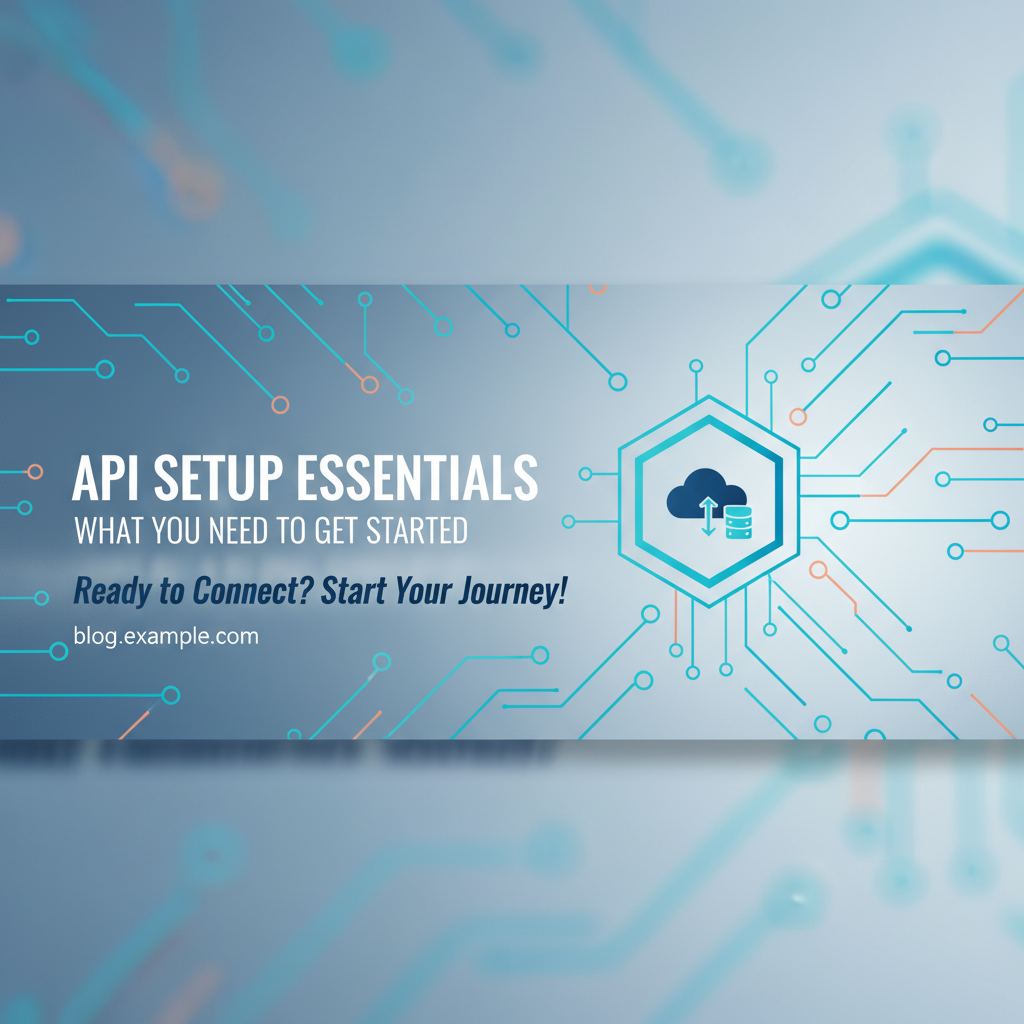 API SETUP ESSENTIALS
WHAT YOU NEED TO GET STARTED

Ready to Connect? Start Your Journey!

blog.example.com